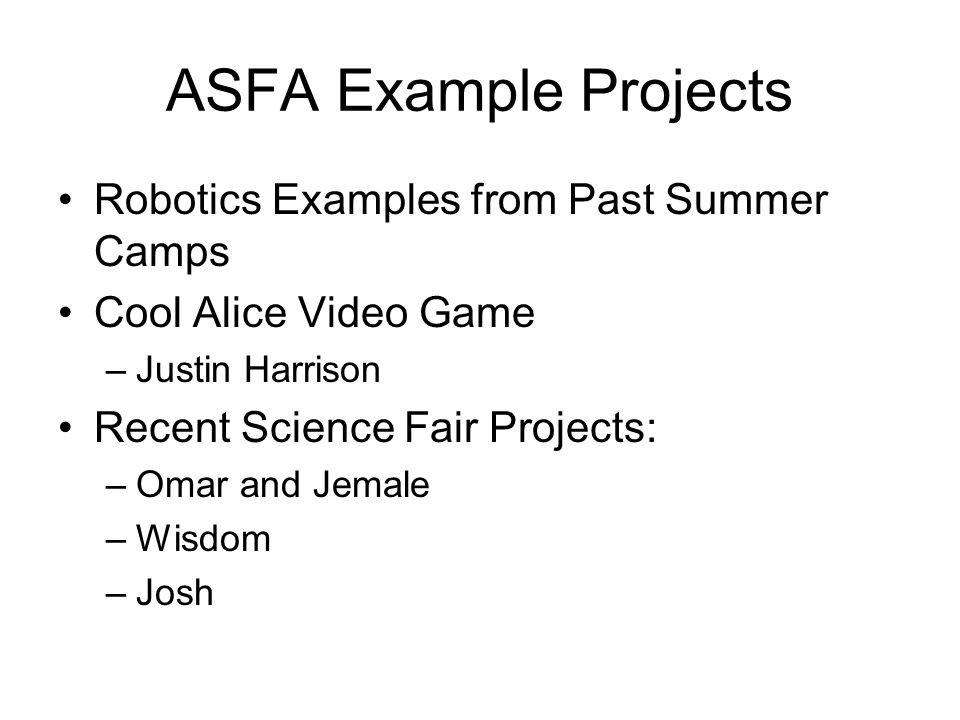 ASFA Example Projects

• Robotics Examples from Past Summer Camps
• Cool Alice Video Game
– Justin Harrison
• Recent Science Fair Projects:
– Omar and Jemale
– Wisdom
– Josh